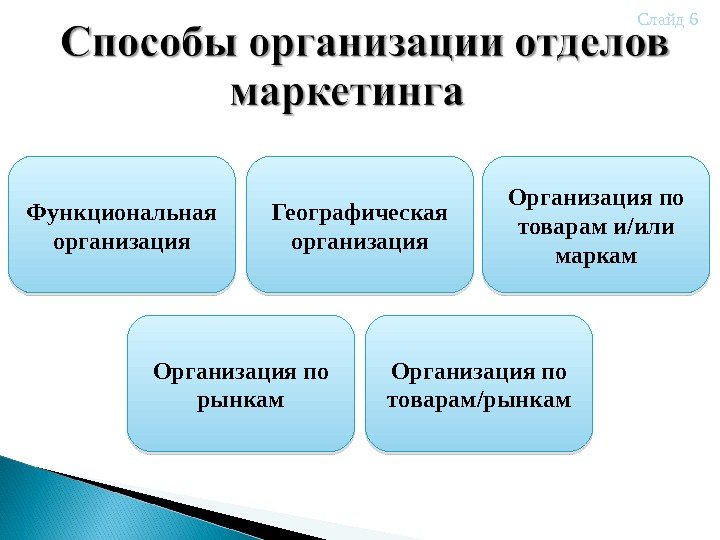 Слайд 6

Способы организации отделов маркетинга

Функциональная организация

Географическая организация

Организация по товарам и/или маркам

Организация по рынкам

Организация по товарам/рынкам